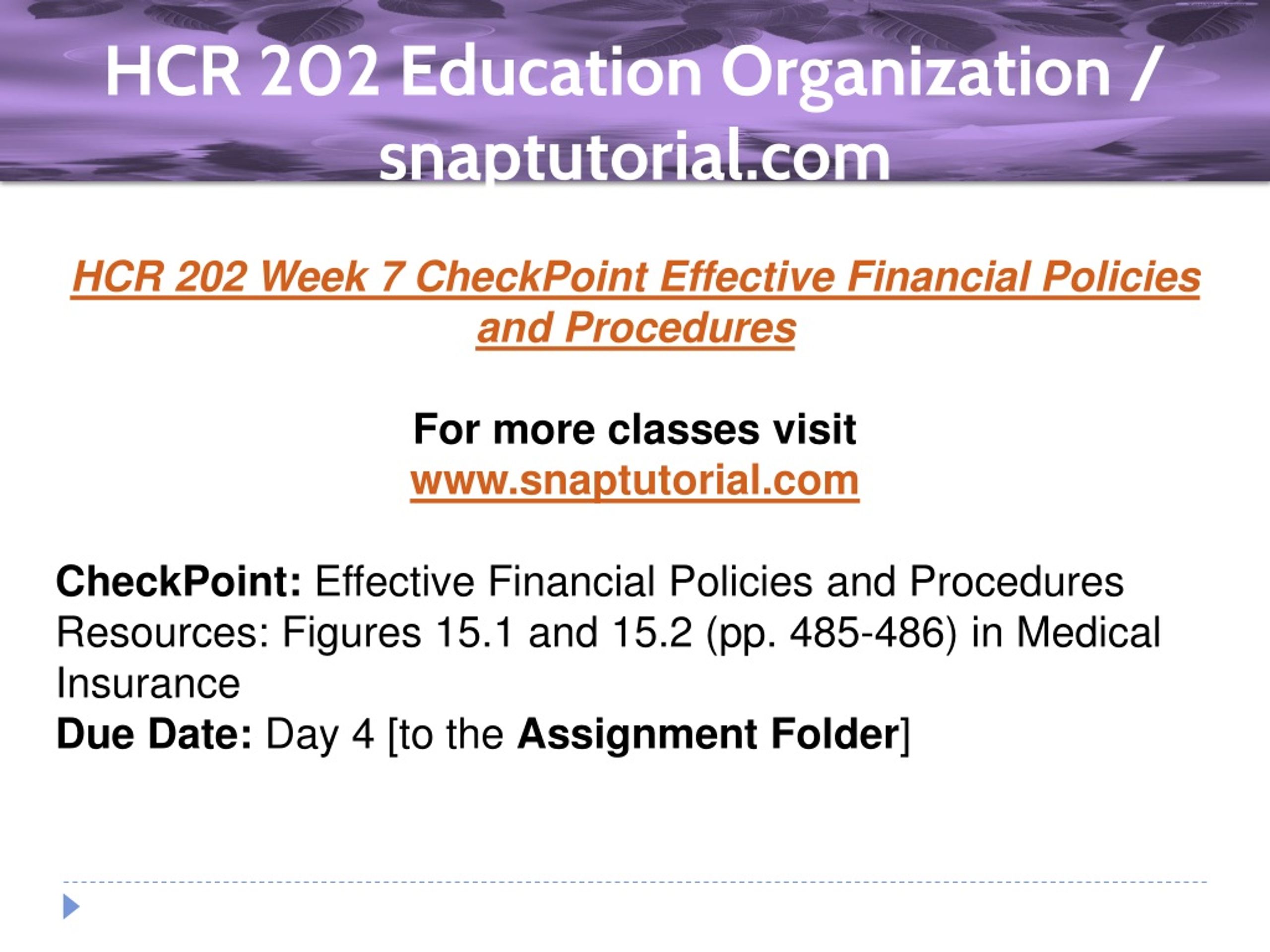 HCR 202 Education Organization / snaptutorial.com

HCR 202 Week 7 CheckPoint Effective Financial Policies and Procedures

For more classes visit
www.snaptutorial.com

CheckPoint: Effective Financial Policies and Procedures
Resources: Figures 15.1 and 15.2 (pp. 485-486) in Medical Insurance
Due Date: Day 4 [to the Assignment Folder]